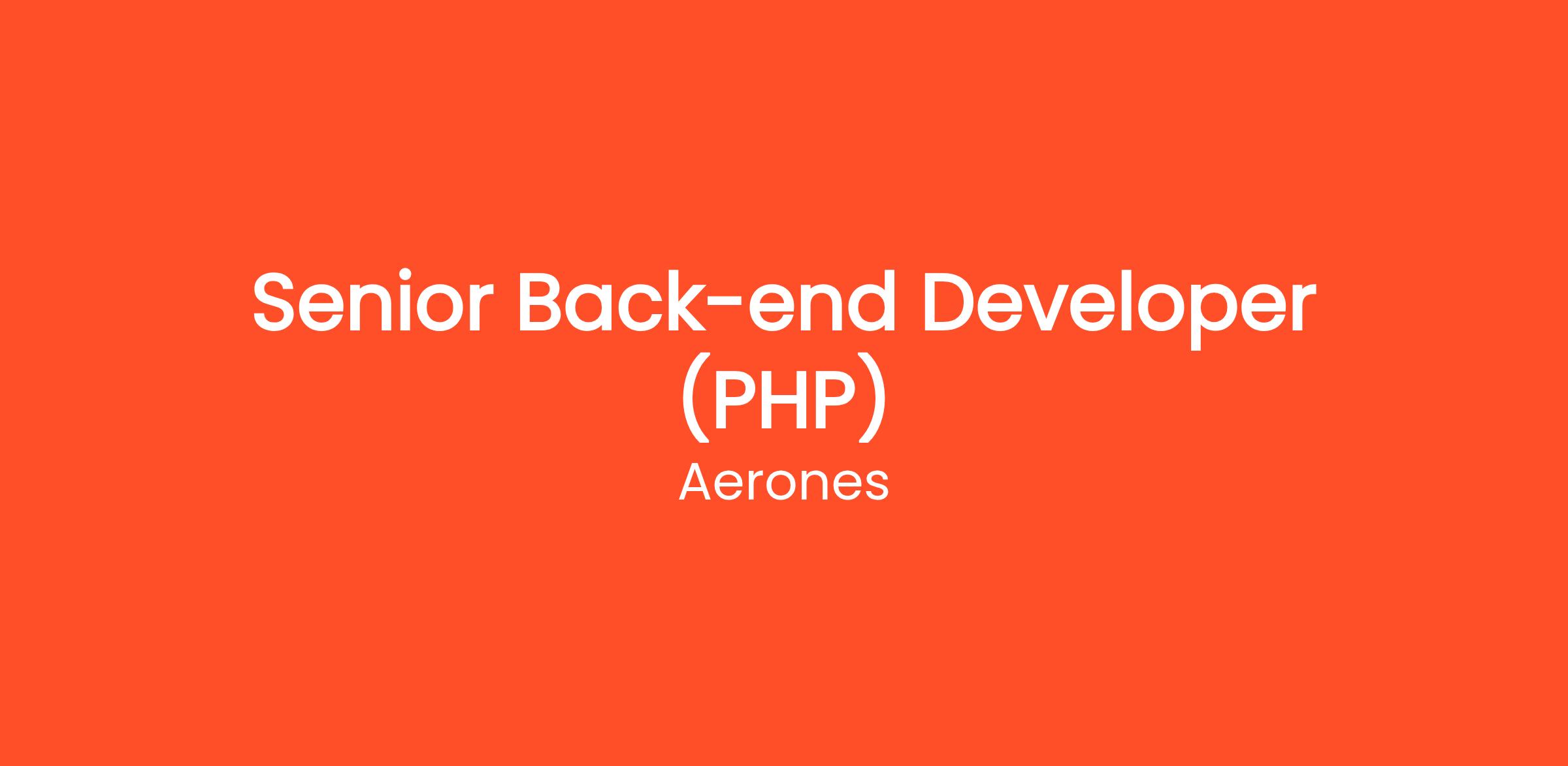 Senior Back-end Developer (PHP)

Aerones